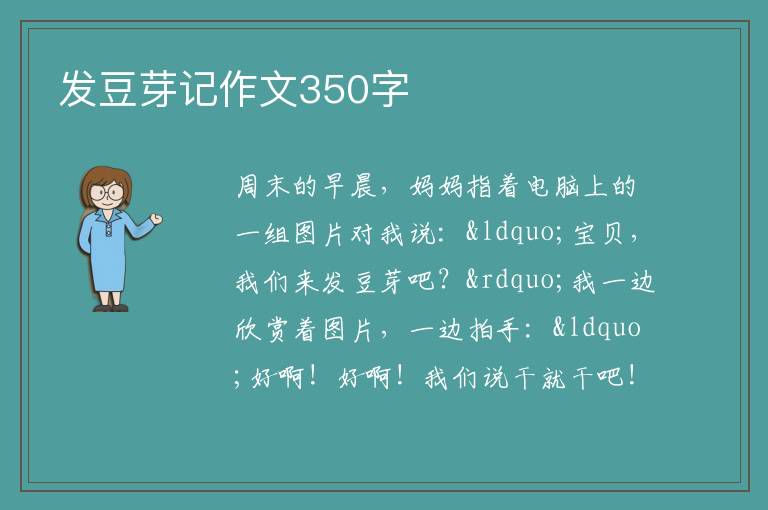 发豆芽记作文350字

周末的早晨，妈妈指着电脑上的一组图片对我说：&ldquo;宝贝，我们来发豆芽吧？&rdquo;我一边欣赏着图片，一边拍手：&ldquo;好啊！好啊！我们说干就干吧！